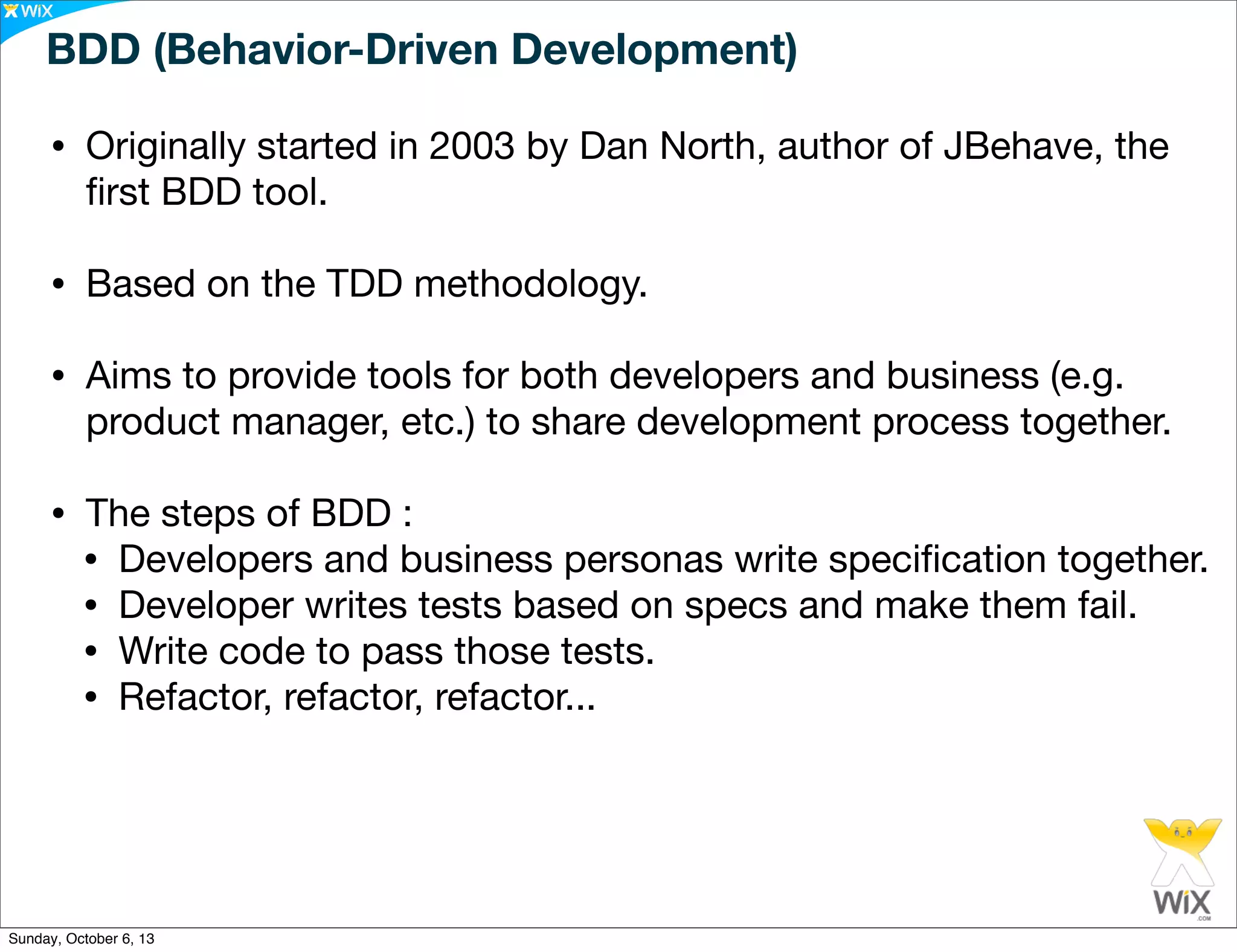 WiX

BDD (Behavior-Driven Development)

• Originally started in 2003 by Dan North, author of JBehave, the first BDD tool.

• Based on the TDD methodology.

• Aims to provide tools for both developers and business (e.g. product manager, etc.) to share development process together.

• The steps of BDD :
  • Developers and business personas write specification together.
  • Developer writes tests based on specs and make them fail.
  • Write code to pass those tests.
  • Refactor, refactor, refactor...

WiX .COM

Sunday, October 6, 13